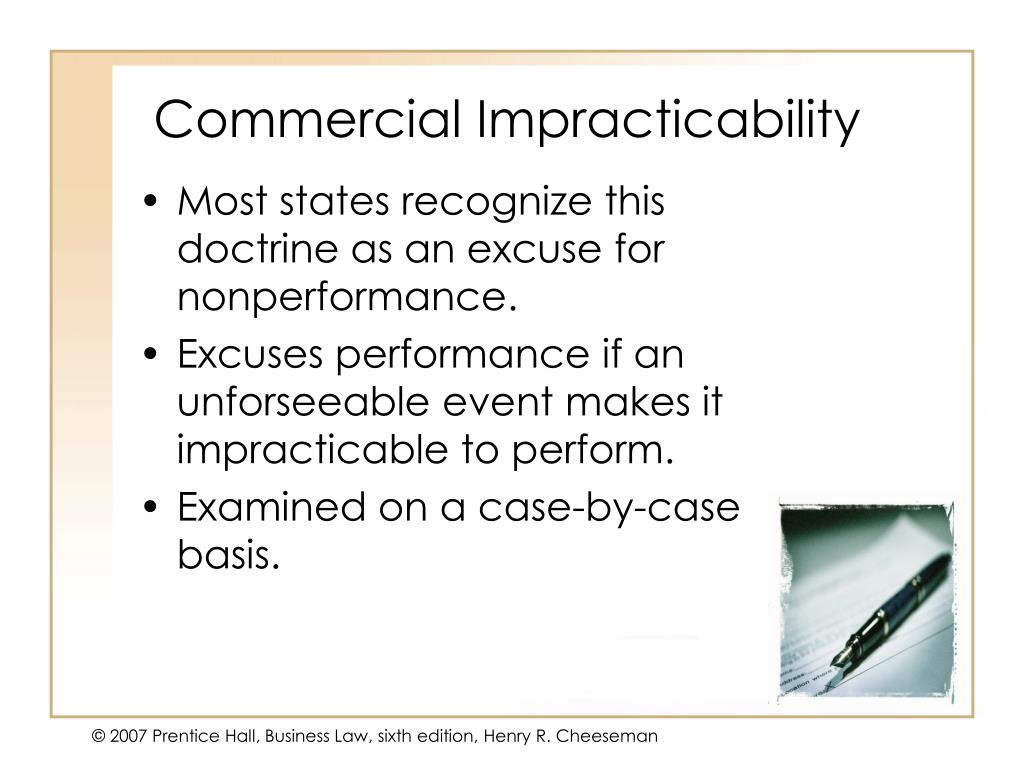 Commercial Impracticability

• Most states recognize this doctrine as an excuse for nonperformance.
• Excuses performance if an unforseeable event makes it impracticable to perform.
• Examined on a case-by-case basis.

© 2007 Prentice Hall, Business Law, sixth edition, Henry R. Cheeseman